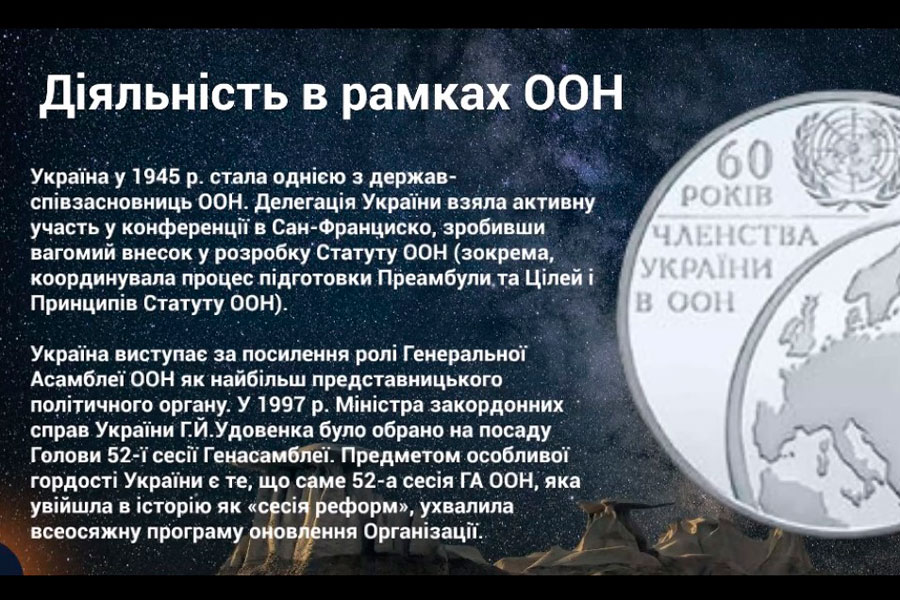 Діяльність в рамках ООН

Україна у 1945 р. стала однією з держав-співзасновниць ООН. Делегація України взяла активну участь у конференції в Сан-Франциско, зробивши вагомий внесок у розробку Статуту ООН (зокрема, координувала процес підготовки Преамбули та Цілей і Принципів Статуту ООН).

Україна виступає за посилення ролі Генеральної Асамблеї ООН як найбільш представницького політичного органу. У 1997 р. Міністра закордонних справ України Г.Й.Удовенка було обрано на посаду Голови 52-ї сесії Генасамблеї. Предметом особливої гордості України є те, що саме 52-а сесія ГА ООН, яка увійшла в історію як «сесія реформ», ухвалила всеосяжну програму оновлення Організації.

60 РОКІВ ЧЛЕНСТВА УКРАЇНИ В ООН